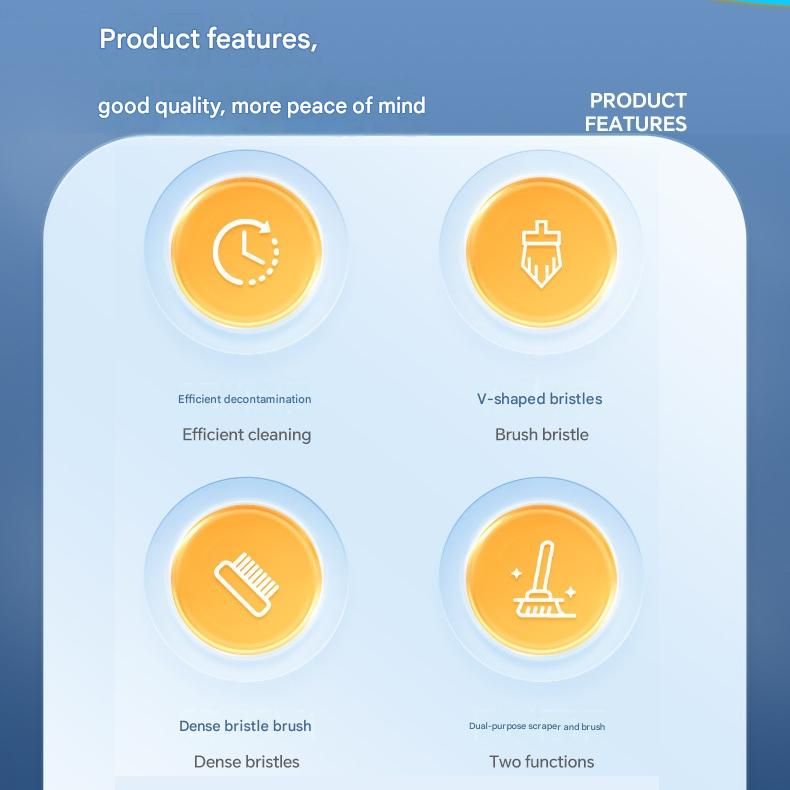 Product features,

good quality, more peace of mind

PRODUCT FEATURES

Efficient decontamination

Efficient cleaning

V-shaped bristles

Brush bristle

Dense bristle brush

Dense bristles

Dual-purpose scraper and brush

Two functions